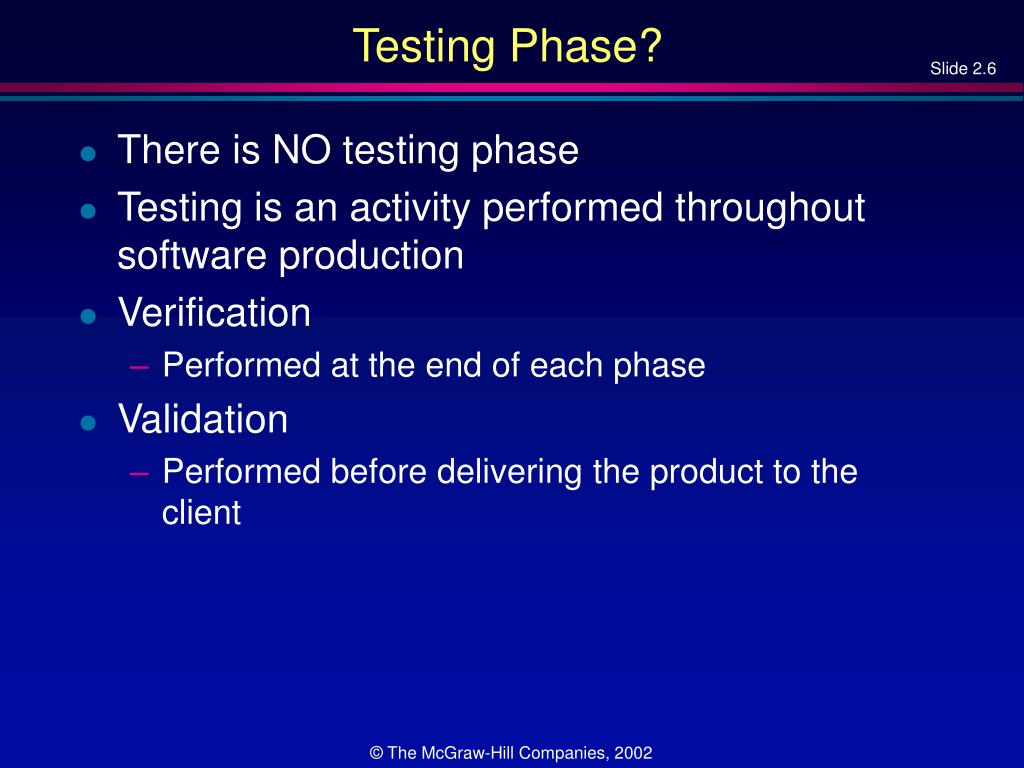 Testing Phase?

Slide 2.6

- There is NO testing phase
- Testing is an activity performed throughout software production
- Verification
  – Performed at the end of each phase
- Validation
  – Performed before delivering the product to the client

© The McGraw-Hill Companies, 2002